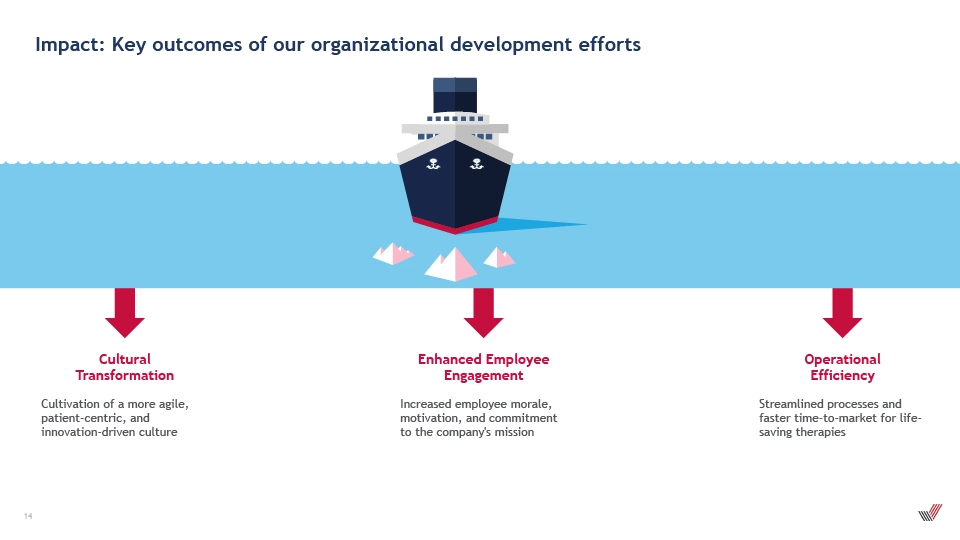 Impact: Key outcomes of our organizational development efforts

Cultural Transformation

Cultivation of a more agile, patient-centric, and innovation-driven culture

Enhanced Employee Engagement

Increased employee morale, motivation, and commitment to the company's mission

Operational Efficiency

Streamlined processes and faster time-to-market for life-saving therapies

14